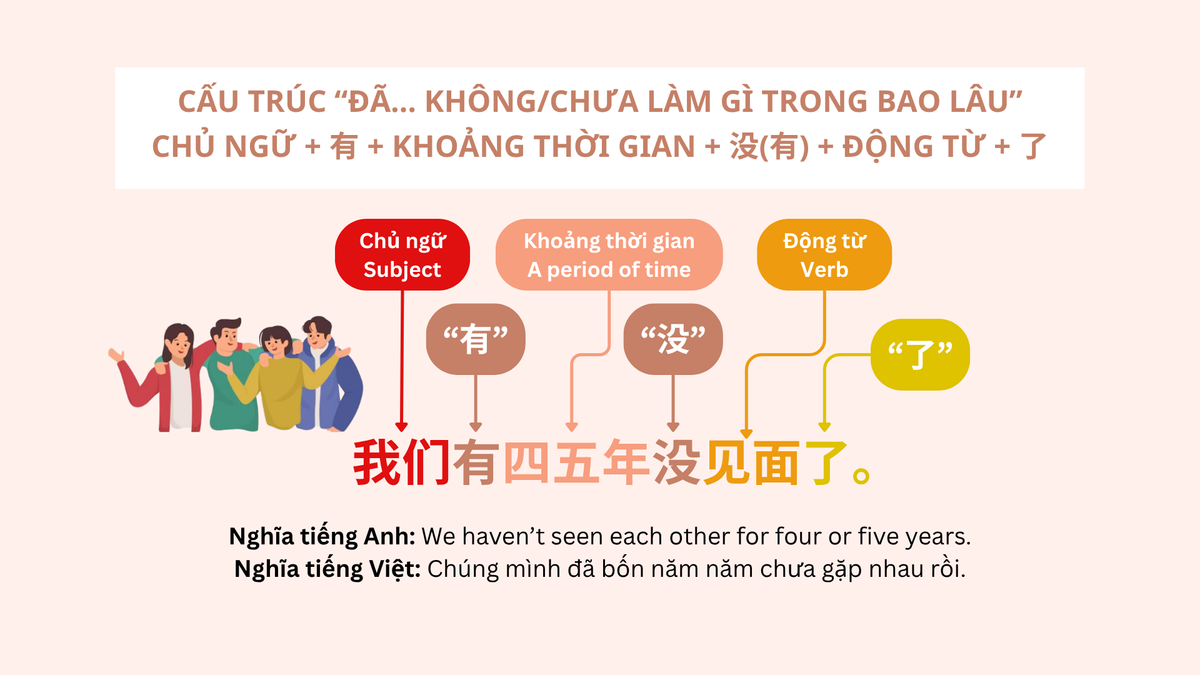 CẤU TRÚC “ĐÃ... KHÔNG/CHƯA LÀM GÌ TRONG BAO LÂU”
CHỦ NGỮ + 有 + KHOẢNG THỜI GIAN + 没(有) + ĐỘNG TỪ + 了

Chủ ngữ
Subject

Khoảng thời gian
A period of time

Động từ
Verb

“有”

“没”

“了”

我们有四五年没见面了。

Nghĩa tiếng Anh: We haven’t seen each other for four or five years.
Nghĩa tiếng Việt: Chúng mình đã bốn năm năm chưa gặp nhau rồi.